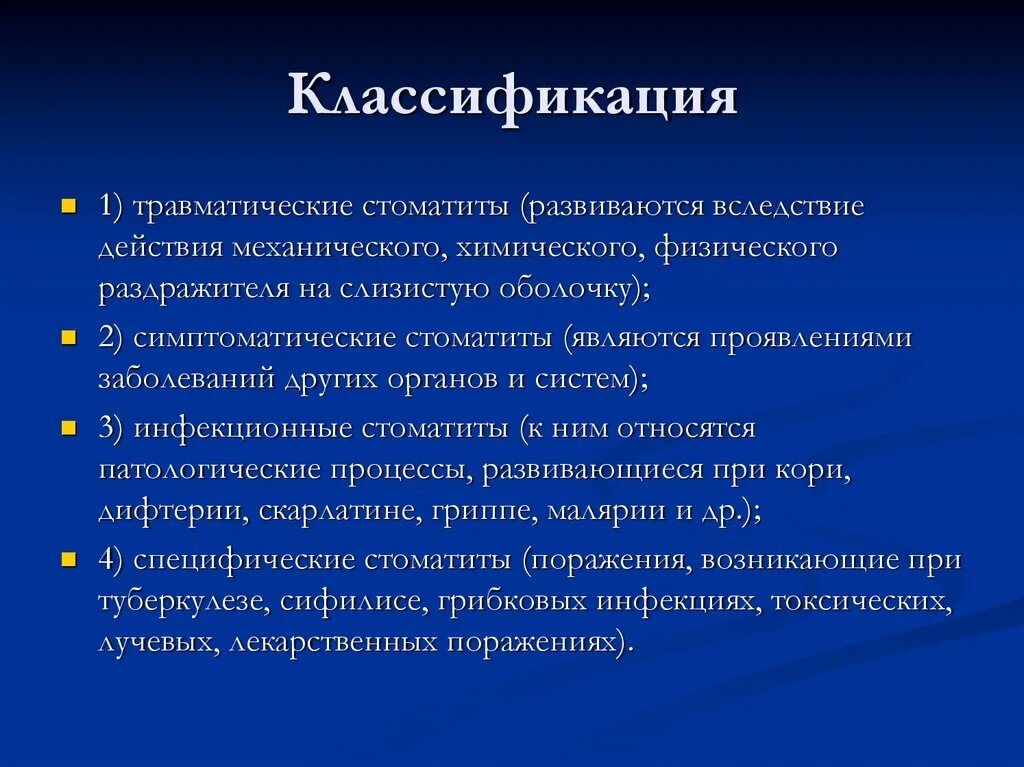 Классификация

1) травматические стоматиты (развиваются вследствие действия механического, химического, физического раздражителя на слизистую оболочку);

2) симптоматические стоматиты (являются проявлениями заболеваний других органов и систем);

3) инфекционные стоматиты (к ним относятся патологические процессы, развивающиеся при кори, дифтерии, скарлатине, гриппе, малярии и др.);

4) специфические стоматиты (поражения, возникающие при туберкулезе, сифилисе, грибковых инфекциях, токсических, лучевых, лекарственных поражениях).